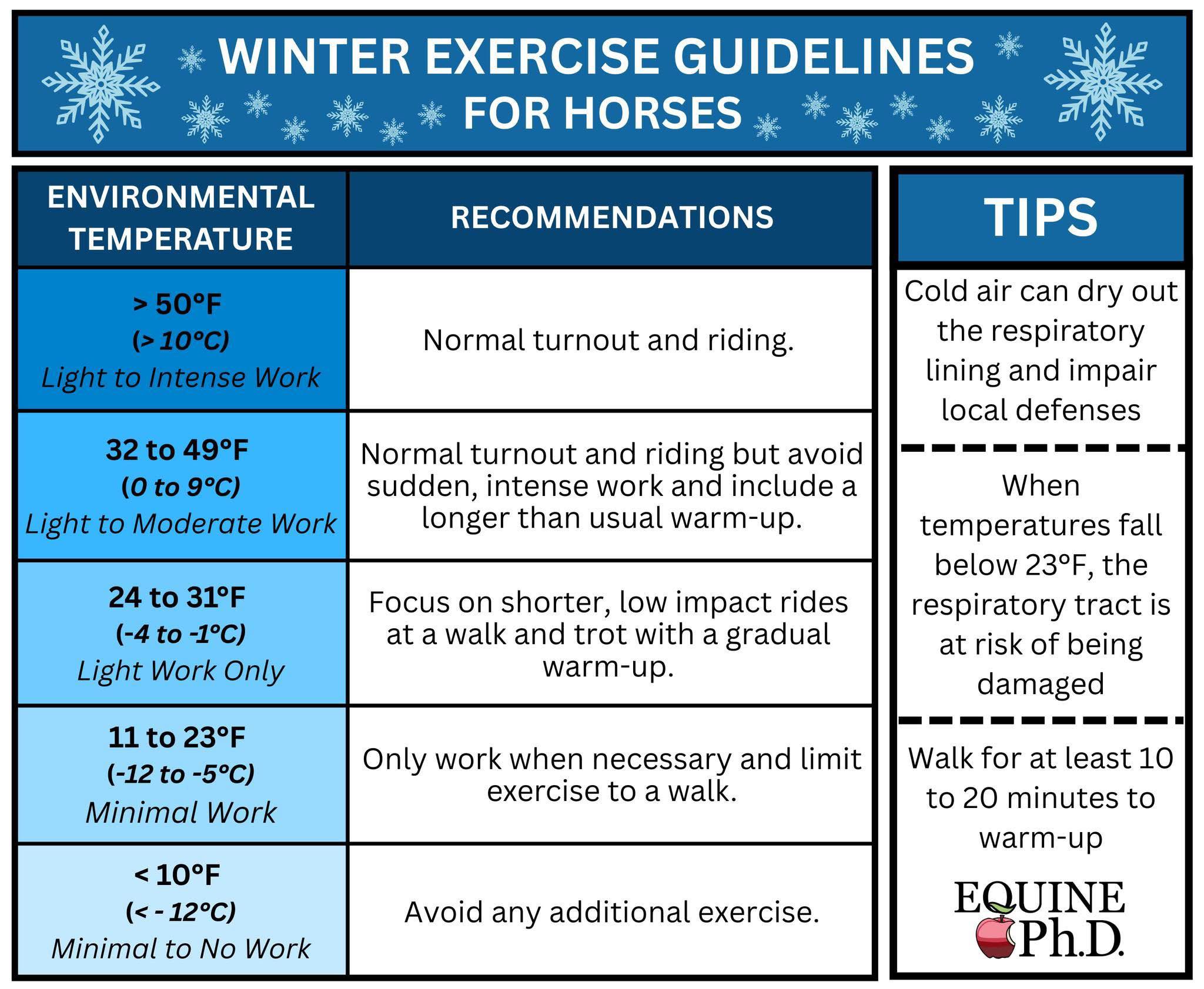 WINTER EXERCISE GUIDELINES
FOR HORSES

| ENVIRONMENTAL TEMPERATURE | RECOMMENDATIONS |
|---|---|
| > 50°F (> 10°C) Light to Intense Work | Normal turnout and riding. |
| 32 to 49°F (0 to 9°C) Light to Moderate Work | Normal turnout and riding but avoid sudden, intense work and include a longer than usual warm-up. |
| 24 to 31°F (-4 to -1°C) Light Work Only | Focus on shorter, low impact rides at a walk and trot with a gradual warm-up. |
| 11 to 23°F (-12 to -5°C) Minimal Work | Only work when necessary and limit exercise to a walk. |
| < 10°F (< - 12°C) Minimal to No Work | Avoid any additional exercise. |

TIPS

Cold air can dry out the respiratory lining and impair local defenses

When temperatures fall below 23°F, the respiratory tract is at risk of being damaged

Walk for at least 10 to 20 minutes to warm-up

EQUINE Ph.D.